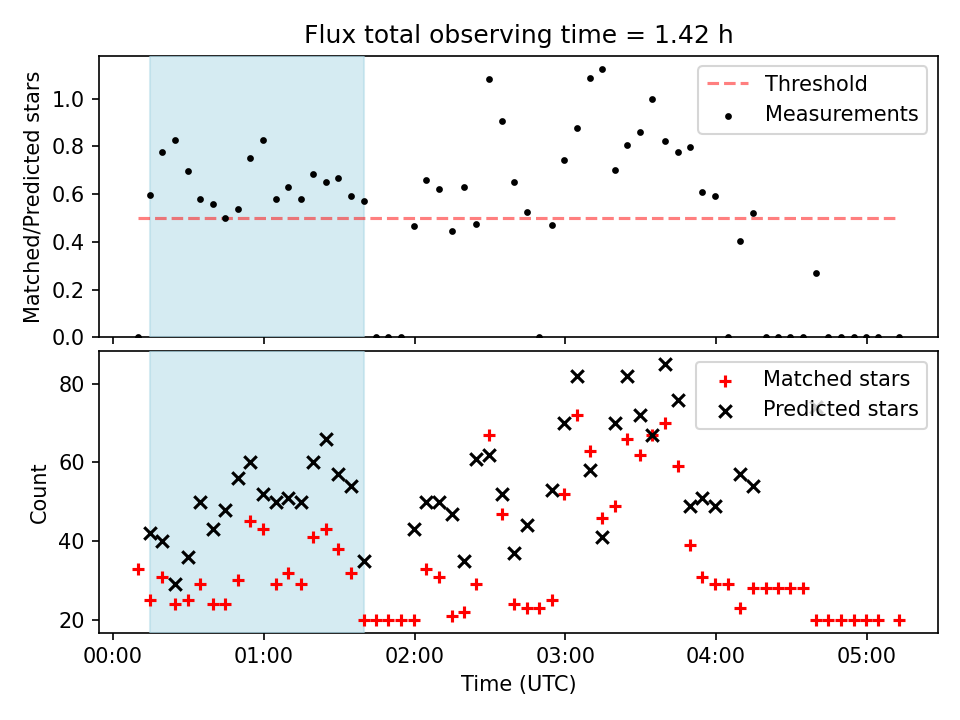 Flux total observing time = 1.42 h

Matched/Predicted stars

1.0
0.8
0.6
0.4
0.2
0.0

Threshold
Measurements

Count

80
60
40
20

Matched stars
Predicted stars

00:00
01:00
02:00
03:00
04:00
05:00

Time (UTC)